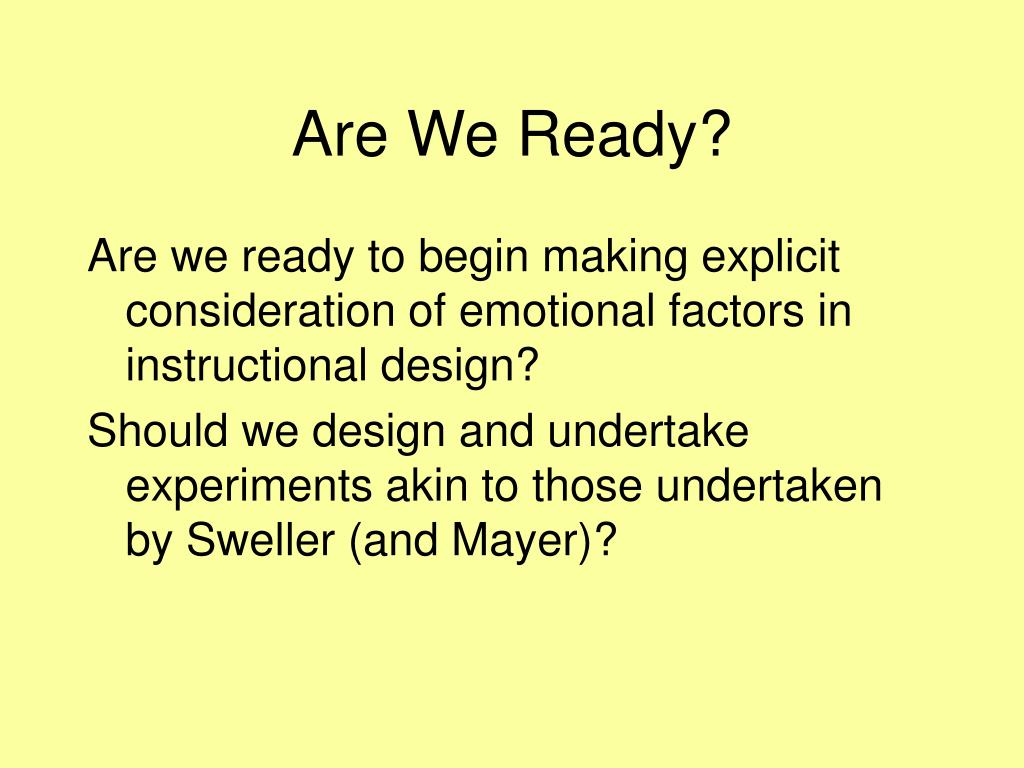 Are We Ready?

Are we ready to begin making explicit consideration of emotional factors in instructional design?

Should we design and undertake experiments akin to those undertaken by Sweller (and Mayer)?